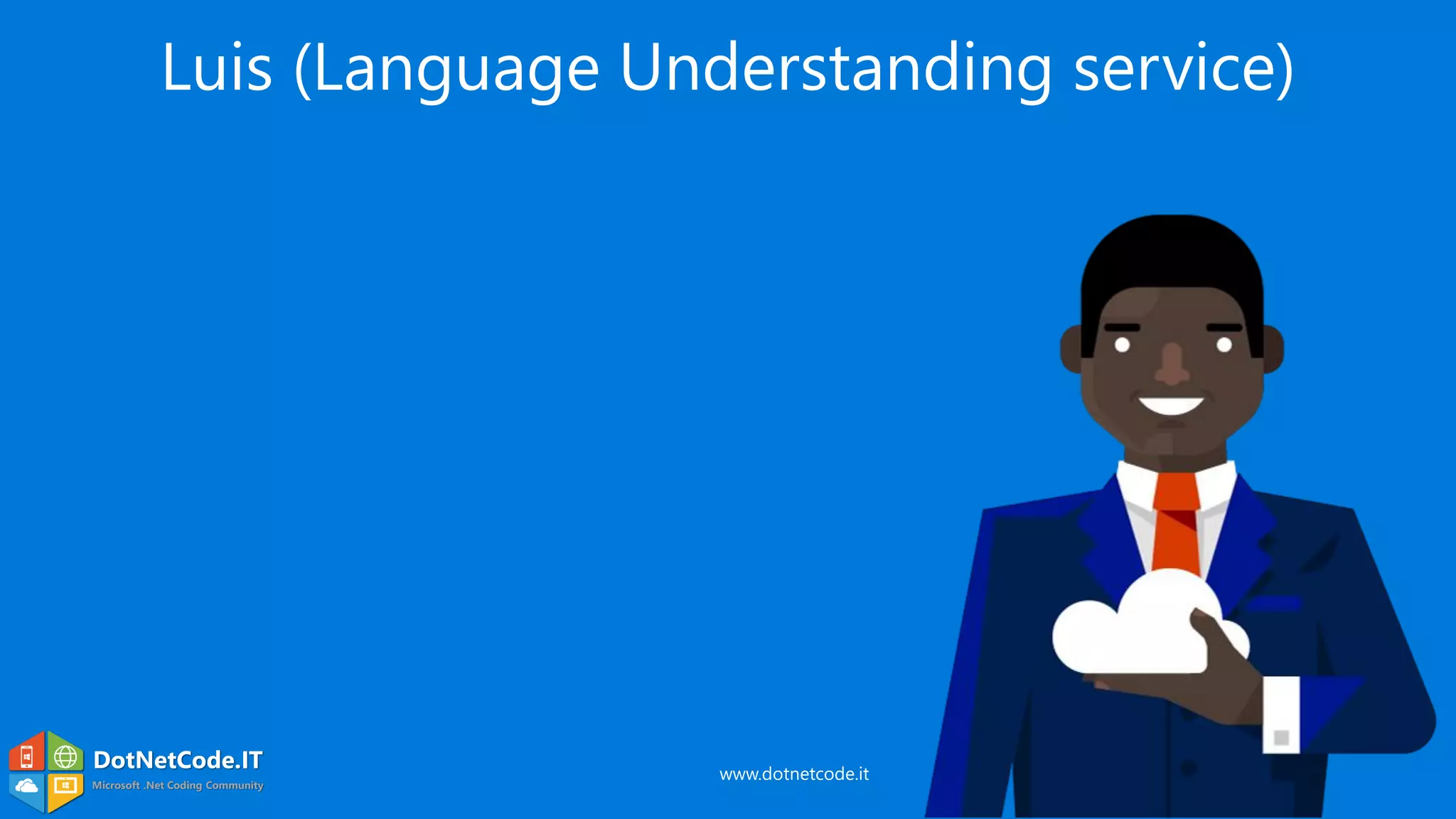 Luis (Language Understanding service)

DotNetCode.IT
Microsoft .Net Coding Community

www.dotnetcode.it